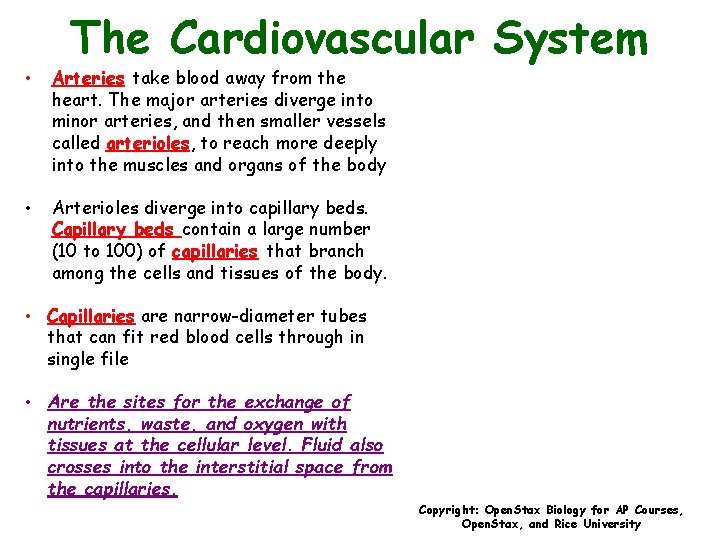 The Cardiovascular System

• Arteries take blood away from the heart. The major arteries diverge into minor arteries, and then smaller vessels called arterioles, to reach more deeply into the muscles and organs of the body

• Arterioles diverge into capillary beds. Capillary beds contain a large number (10 to 100) of capillaries that branch among the cells and tissues of the body.

• Capillaries are narrow-diameter tubes that can fit red blood cells through in single file

• Are the sites for the exchange of nutrients, waste, and oxygen with tissues at the cellular level. Fluid also crosses into the interstitial space from the capillaries.

Copyright: OpenStax Biology for AP Courses, OpenStax, and Rice University